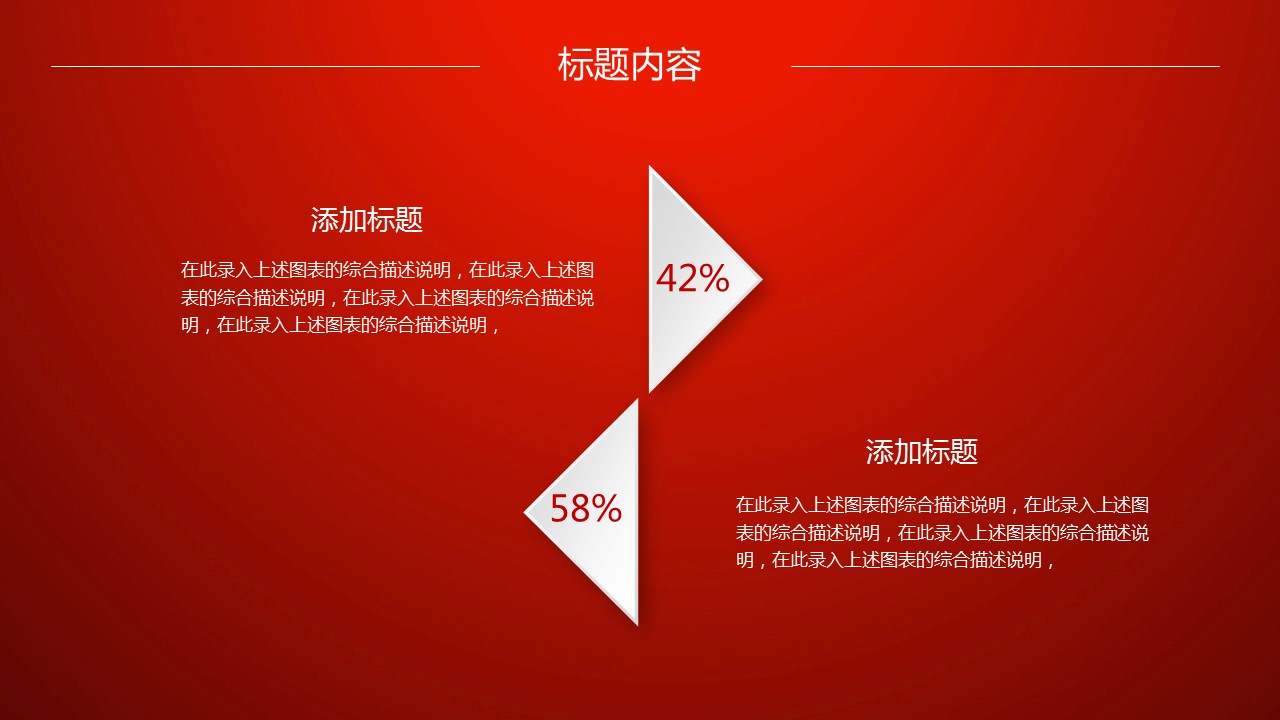 标题内容

添加标题

在此录入上述图表的综合描述说明，在此录入上述图表的综合描述说明，在此录入上述图表的综合描述说明，在此录入上述图表的综合描述说明，

42%

58%

添加标题

在此录入上述图表的综合描述说明，在此录入上述图表的综合描述说明，在此录入上述图表的综合描述说明，在此录入上述图表的综合描述说明，